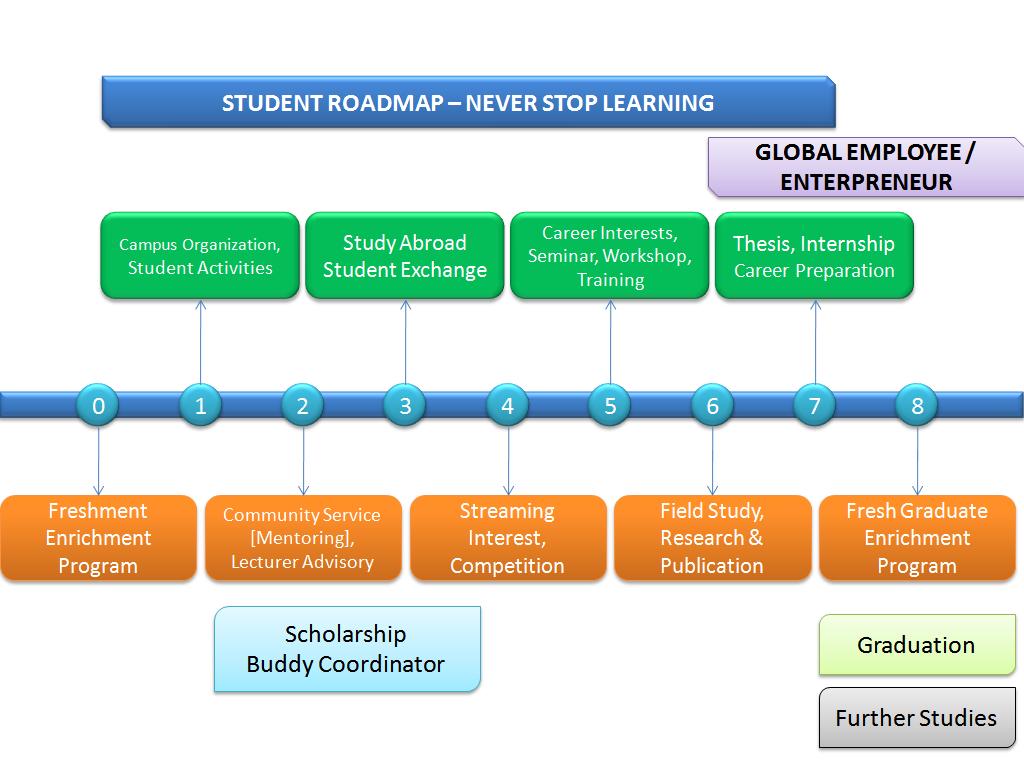 STUDENT ROADMAP – NEVER STOP LEARNING

GLOBAL EMPLOYEE / ENTERPRENEUR

Campus Organization, Student Activities

Study Abroad Student Exchange

Career Interests, Seminar, Workshop, Training

Thesis, Internship Career Preparation

0 1 2 3 4 5 6 7 8

Freshment Enrichment Program

Community Service [Mentoring], Lecturer Advisory

Streaming Interest, Competition

Field Study, Research & Publication

Fresh Graduate Enrichment Program

Scholarship Buddy Coordinator

Graduation

Further Studies